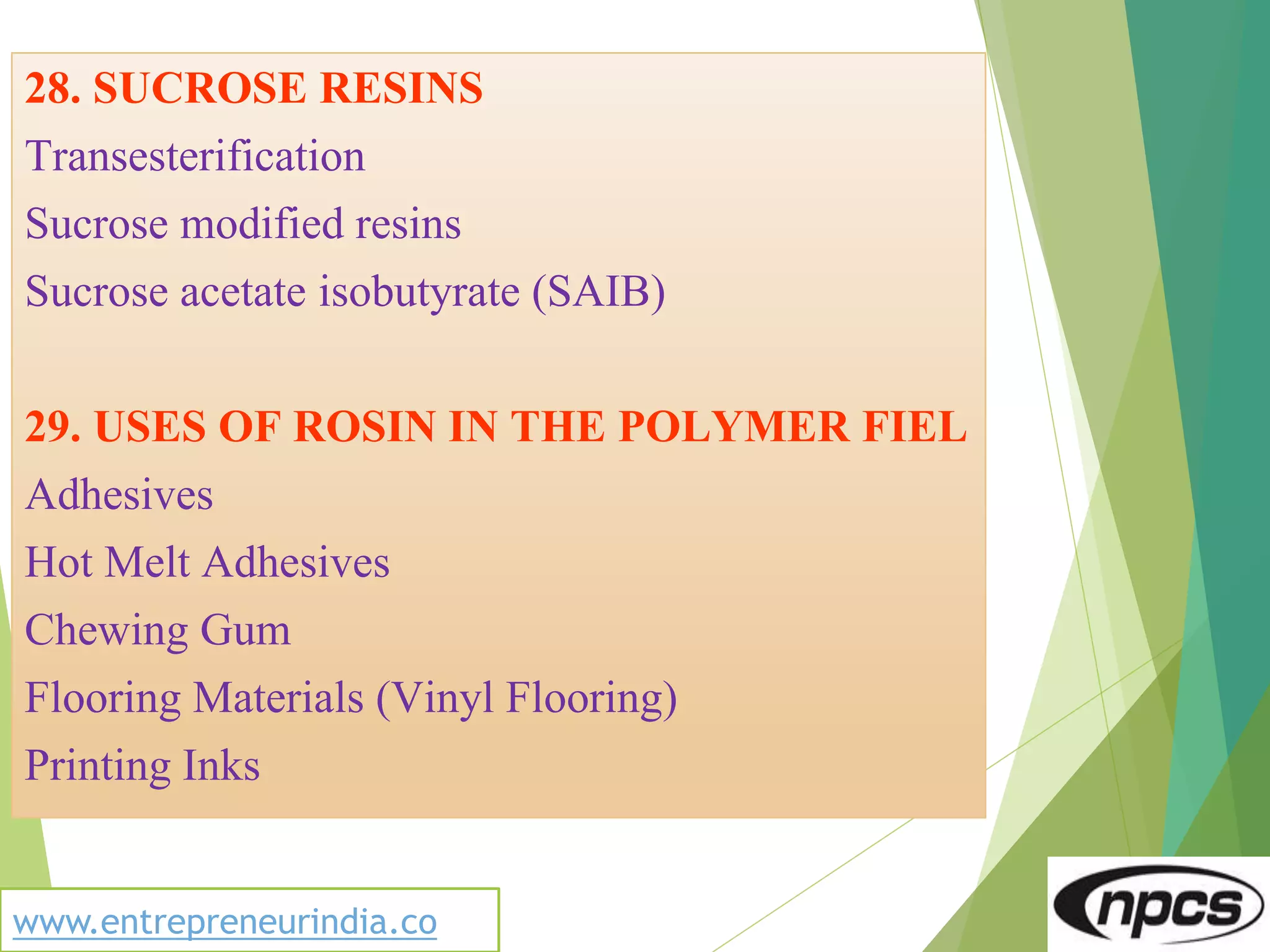 28. SUCROSE RESINS

Transesterification

Sucrose modified resins

Sucrose acetate isobutyrate (SAIB)

29. USES OF ROSIN IN THE POLYMER FIEL

Adhesives

Hot Melt Adhesives

Chewing Gum

Flooring Materials (Vinyl Flooring)

Printing Inks

www.entrepreneurindia.co

npcs